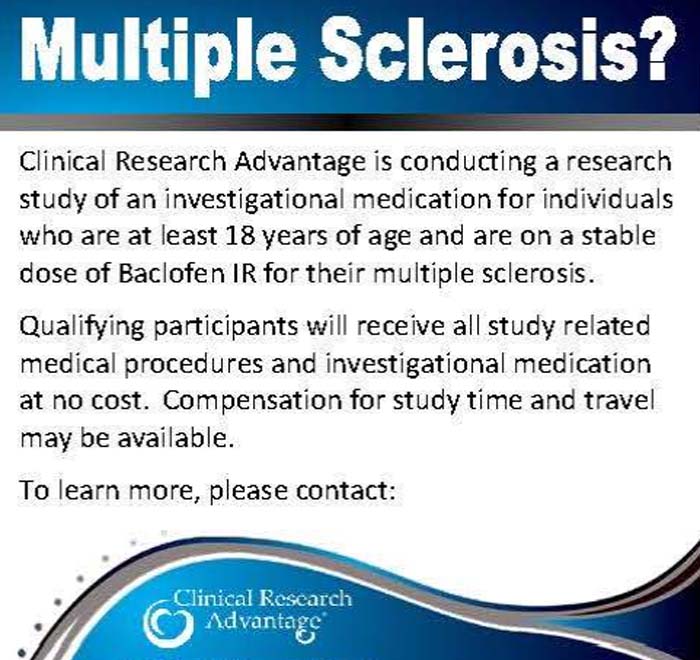 Multiple Sclerosis?

Clinical Research Advantage is conducting a research study of an investigational medication for individuals who are at least 18 years of age and are on a stable dose of Baclofen IR for their multiple sclerosis.

Qualifying participants will receive all study related medical procedures and investigational medication at no cost. Compensation for study time and travel may be available.

To learn more, please contact:

Clinical Research Advantage